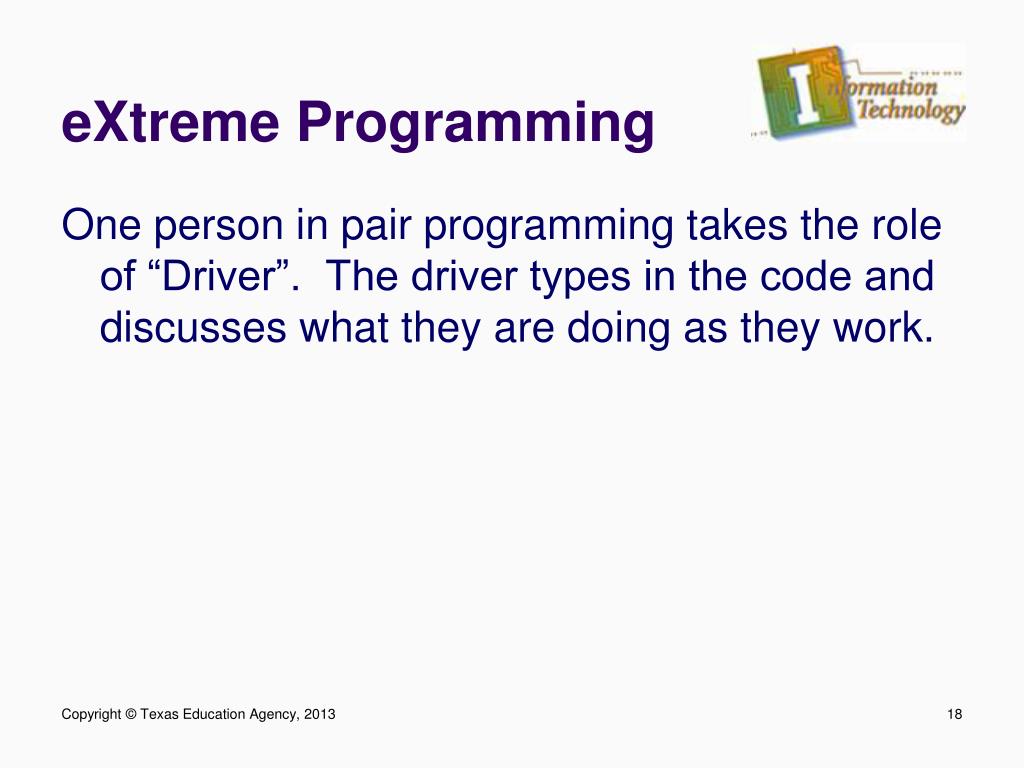 eXtreme Programming

Information Technology

One person in pair programming takes the role of “Driver”. The driver types in the code and discusses what they are doing as they work.

Copyright © Texas Education Agency, 2013

18